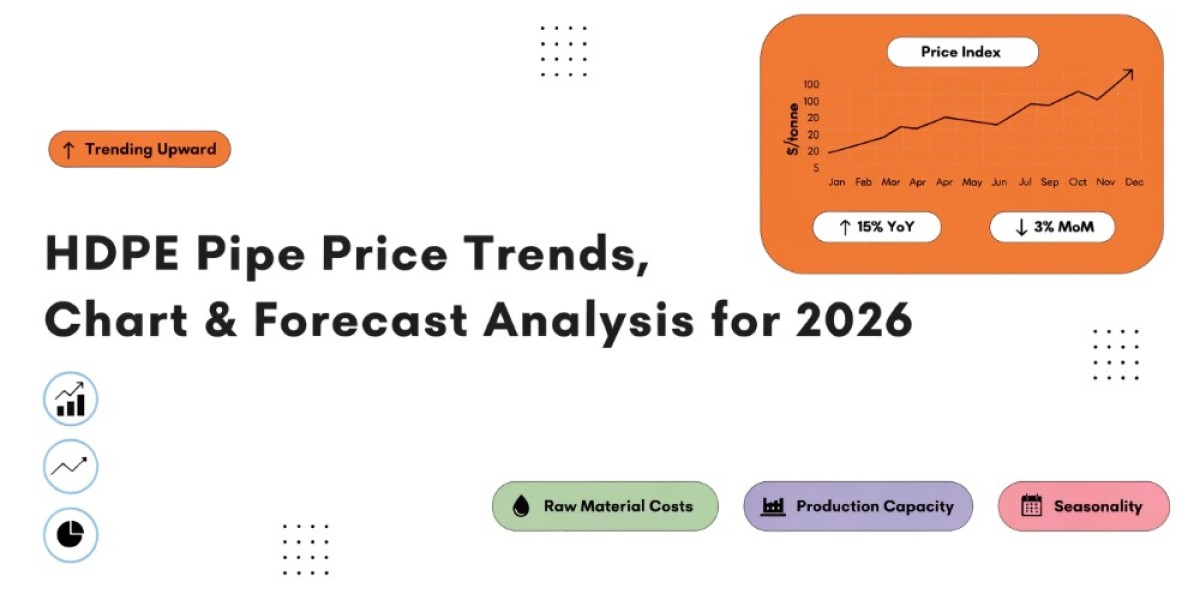 ↑ Trending Upward

HDPE Pipe Price Trends, Chart & Forecast Analysis for 2026

Price Index

$/tonne

100
100
20
20
20
5

Jan Feb Mar Apr Apr May Jun Jul Sep Oct Nov Dec

↑ 15% YoY

↓ 3% MoM

Raw Material Costs

Production Capacity

Seasonality